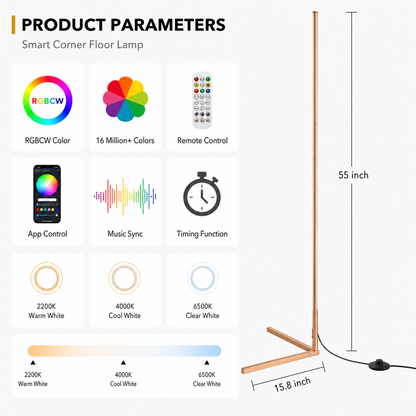 PRODUCT PARAMETERS

Smart Corner Floor Lamp

RGBCW

RGBCW Color

16 Million+ Colors

Remote Control

App Control

Music Sync

Timing Function

2200K
Warm White

4000K
Cool White

6500K
Clear White

2200K
Warm White

4000K
Cool White

6500K
Clear White

55 inch

15.8 inch